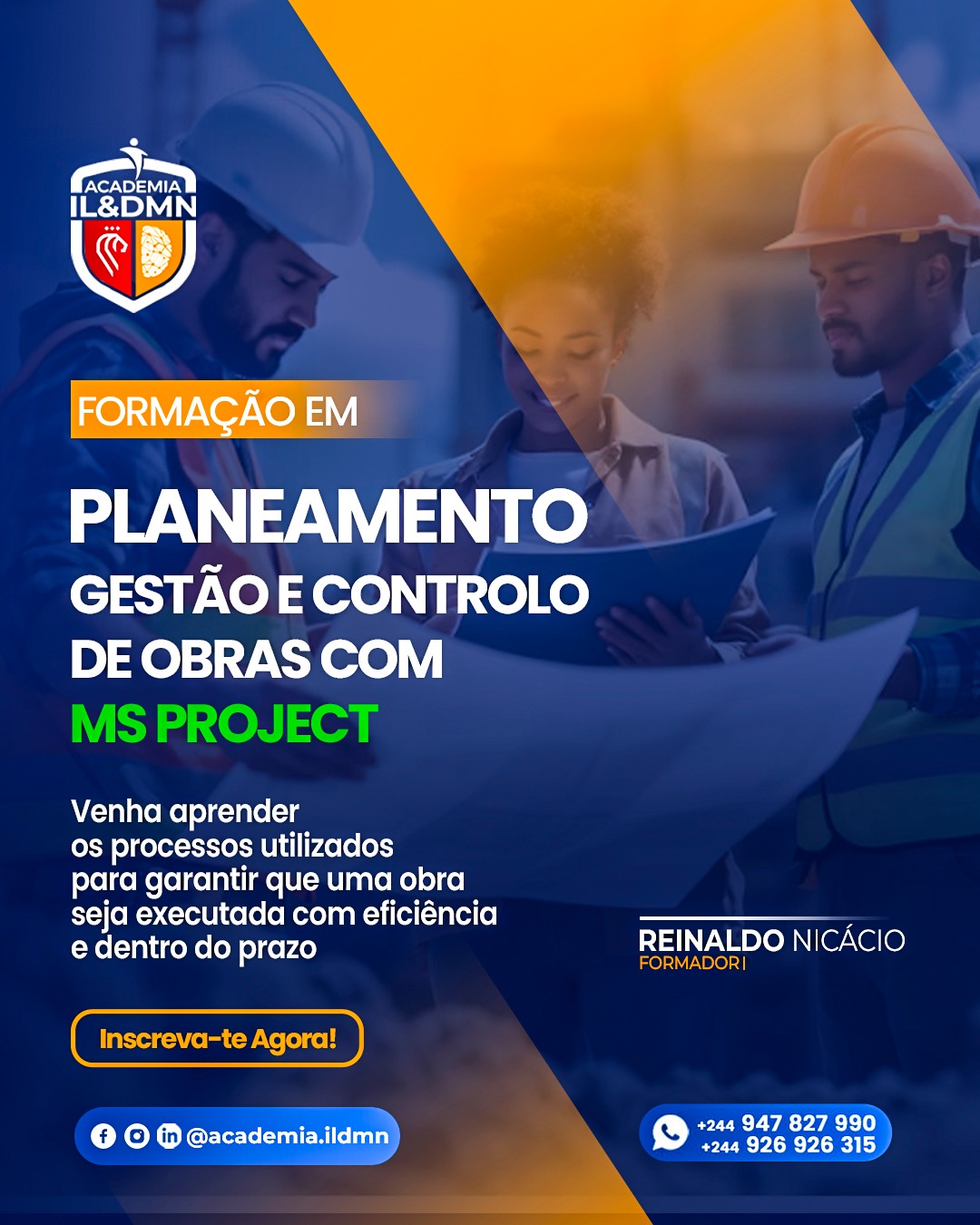 ACADEMIA
IL&DMN

FORMAÇÃO EM

PLANEAMENTO
GESTÃO E CONTROLO
DE OBRAS COM
MS PROJECT

Venha aprender
os processos utilizados
para garantir que uma obra
seja executada com eficiência
e dentro do prazo

REINALDO NICÁCIO
FORMADOR |

Inscreva-te Agora!

@academia.ildmn

+244 947 827 990
+244 926 926 315